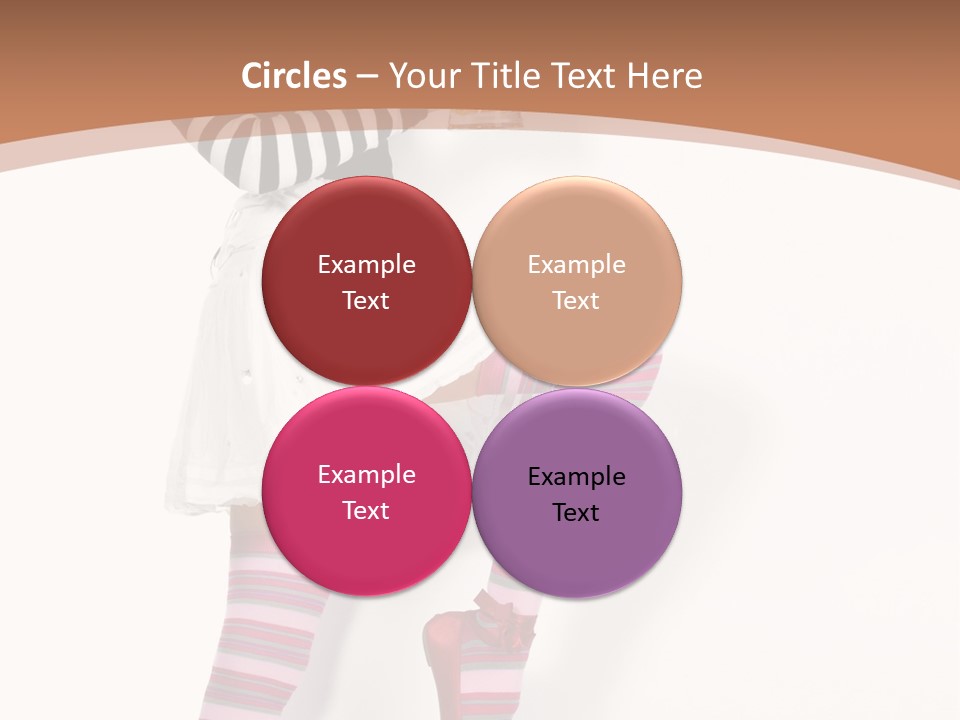 Circles – Your Title Text Here

Example Text

Example Text

Example Text

Example Text